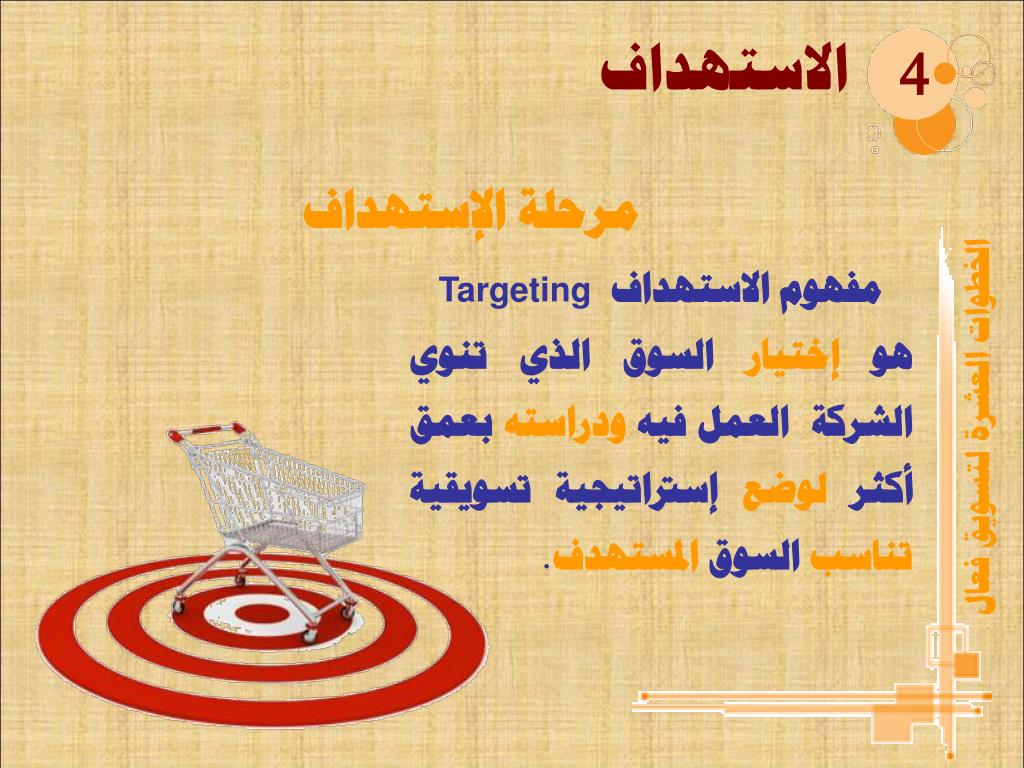 4 الاستهداف

مرحلة الإستهداف

مفهوم الاستهداف Targeting

هو إختيار السوق الذي تنوي الشركة العمل فيه ودراسته بعمق أكثر لوضع إستراتيجية تسويقية تناسب السوق المستهدف.

الخطوات العشرة لتسويق فعال